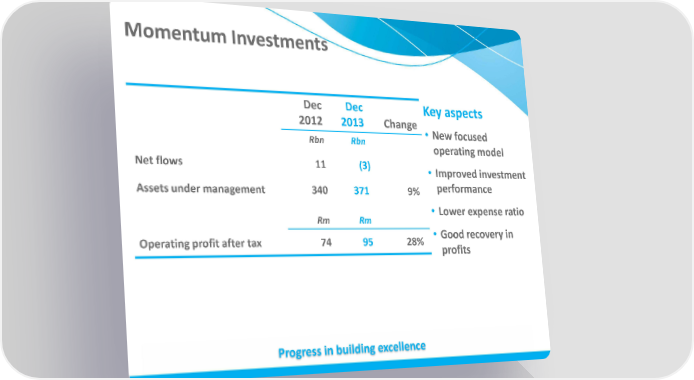 Momentum Investments

| | Dec 2012 | Dec 2013 | Change |
|---|---|---|---|
| | Rbn | Rbn | |
| Net flows | 11 | (3) | |
| Assets under management | 340 | 371 | 9% |
| | Rm | Rm | |
| Operating profit after tax | 74 | 95 | 28% |

Key aspects
• New focused operating model
• Improved investment performance
• Lower expense ratio
• Good recovery in profits

Progress in building excellence